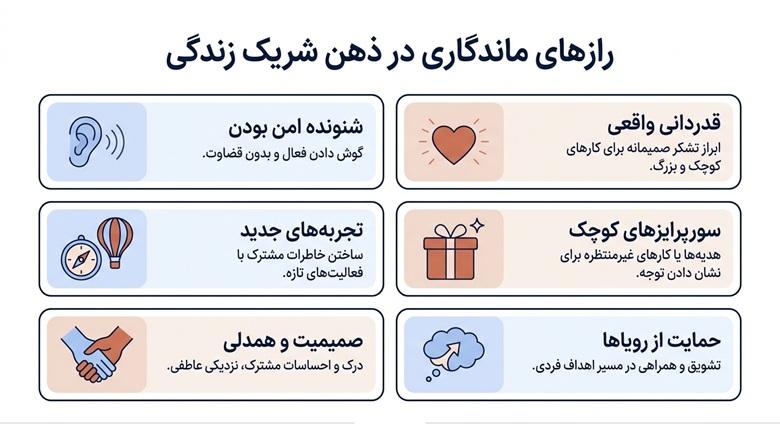 رازهای ماندگاری در ذهن شریک زندگی

قدردانی واقعی
ابراز تشکر صمیمانه برای کارهای کوچک و بزرگ.

شنونده امن بودن
گوش دادن فعال و بدون قضاوت.

سورپرایزهای کوچک
هدیه‌ها یا کارهای غیرمنتظره برای نشان دادن توجه.

تجربه‌های جدید
ساختن خاطرات مشترک با فعالیت‌های تازه.

حمایت از رویاها
تشویق و همراهی در مسیر اهداف فردی.

صمیمیت و همدلی
درک و احساسات مشترک، نزدیکی عاطفی.